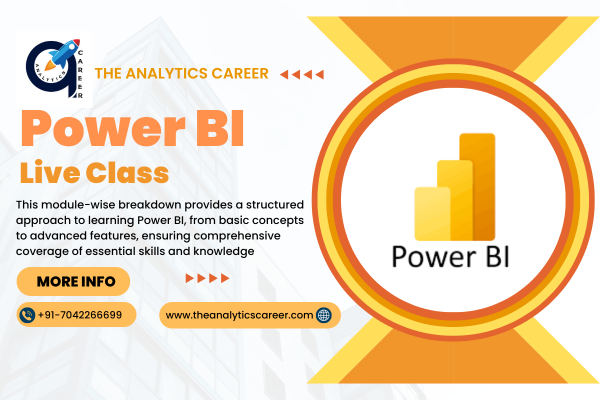 ANALYTICS CAREER

THE ANALYTICS CAREER

Power BI

Live Class

This module-wise breakdown provides a structured approach to learning Power BI, from basic concepts to advanced features, ensuring comprehensive coverage of essential skills and knowledge

MORE INFO

+91-7042266699

www.theanalyticscareer.com

Power BI